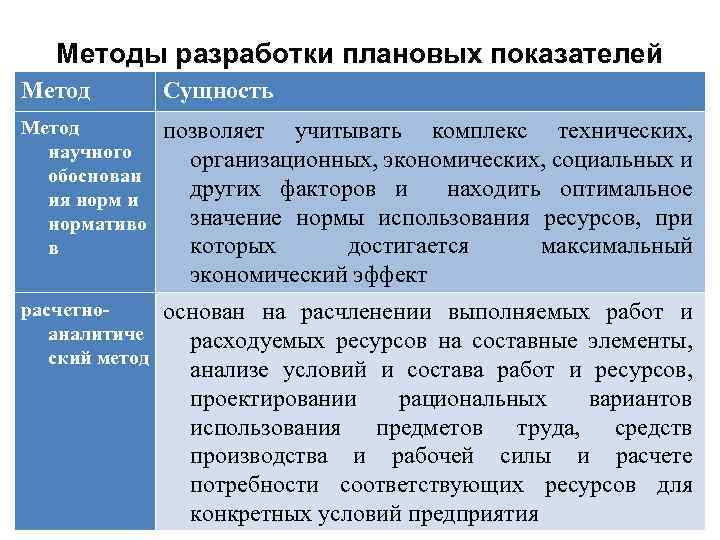 Методы разработки плановых показателей

| Метод | Сущность |
|---|---|
| Метод научного обоснования норм и нормативов | позволяет учитывать комплекс технических, организационных, экономических, социальных и других факторов и находить оптимальное значение нормы использования ресурсов, при которых достигается максимальный экономический эффект |
| расчетно-аналитический метод | основан на расчленении выполняемых работ и расходуемых ресурсов на составные элементы, анализе условий и состава работ и ресурсов, проектировании рациональных вариантов использования предметов труда, средств производства и рабочей силы и расчете потребности соответствующих ресурсов для конкретных условий предприятия |